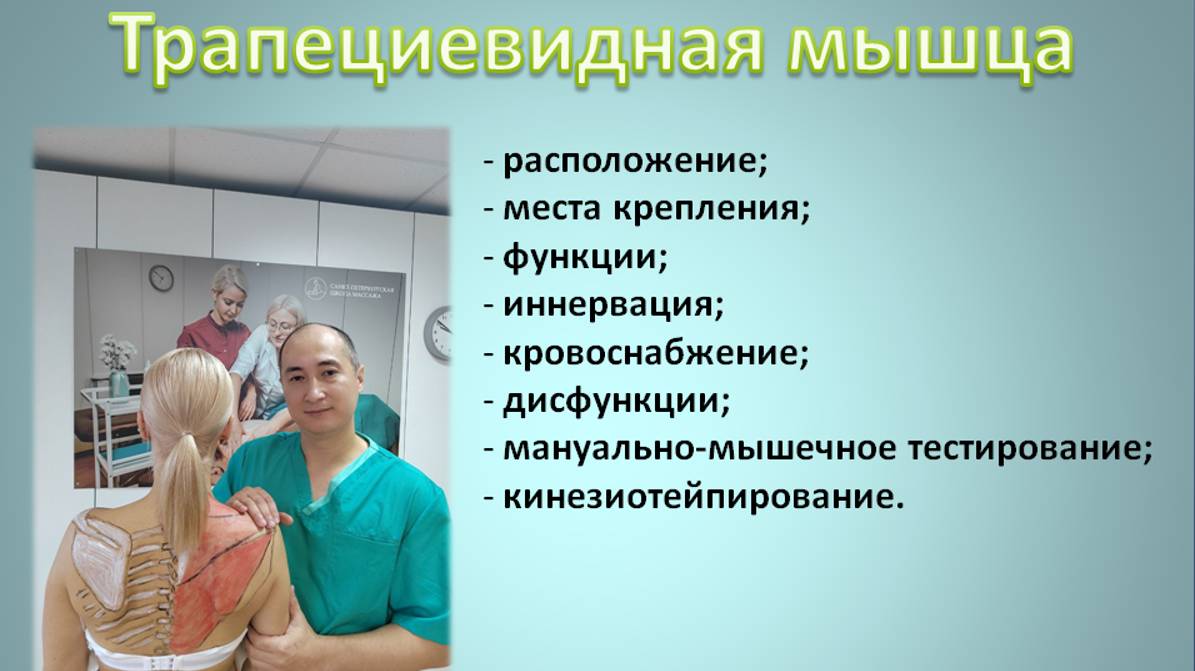 Трапециевидная мышца

САНКТ-ПЕТЕРБУРГСКАЯ ШКОЛА МАССАЖА

- расположение;
- места крепления;
- функции;
- иннервация;
- кровоснабжение;
- дисфункции;
- мануально-мышечное тестирование;
- кинезиотейпирование.